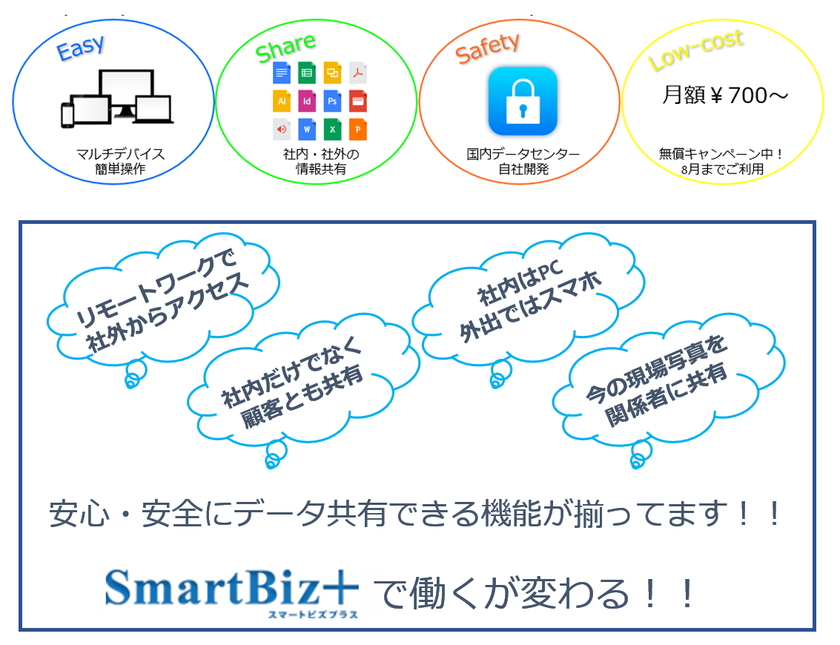 Easy
マルチデバイス
簡単操作

Share
Ai Id Ps W X P
社内・社外の
情報共有

Safety
国内データセンター
自社開発

Low-cost
月額￥700～
無償キャンペーン中！
8月までご利用

リモートワークで
社外からアクセス

社内だけでなく
顧客とも共有

社内はPC
外出ではスマホ

今の現場写真を
関係者に共有

安心・安全にデータ共有できる機能が揃ってます！！

SmartBiz+ スマートビズプラス で働くが変わる！！